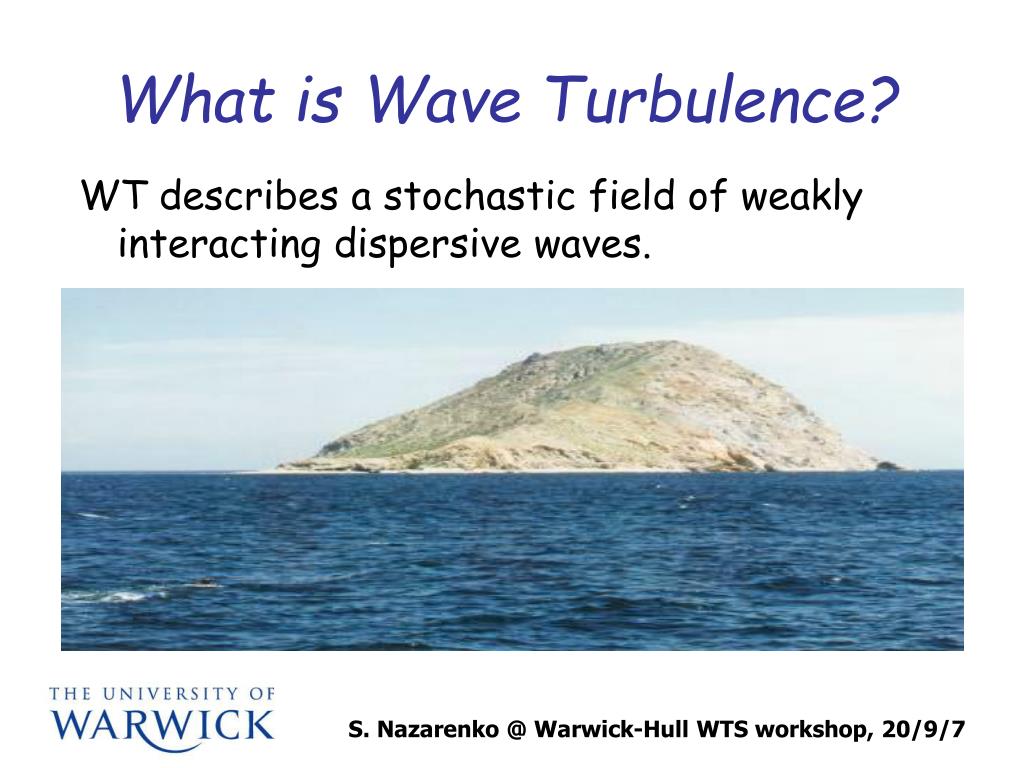 What is Wave Turbulence?

WT describes a stochastic field of weakly interacting dispersive waves.

THE UNIVERSITY OF
WARWICK

S. Nazarenko @ Warwick-Hull WTS workshop, 20/9/7